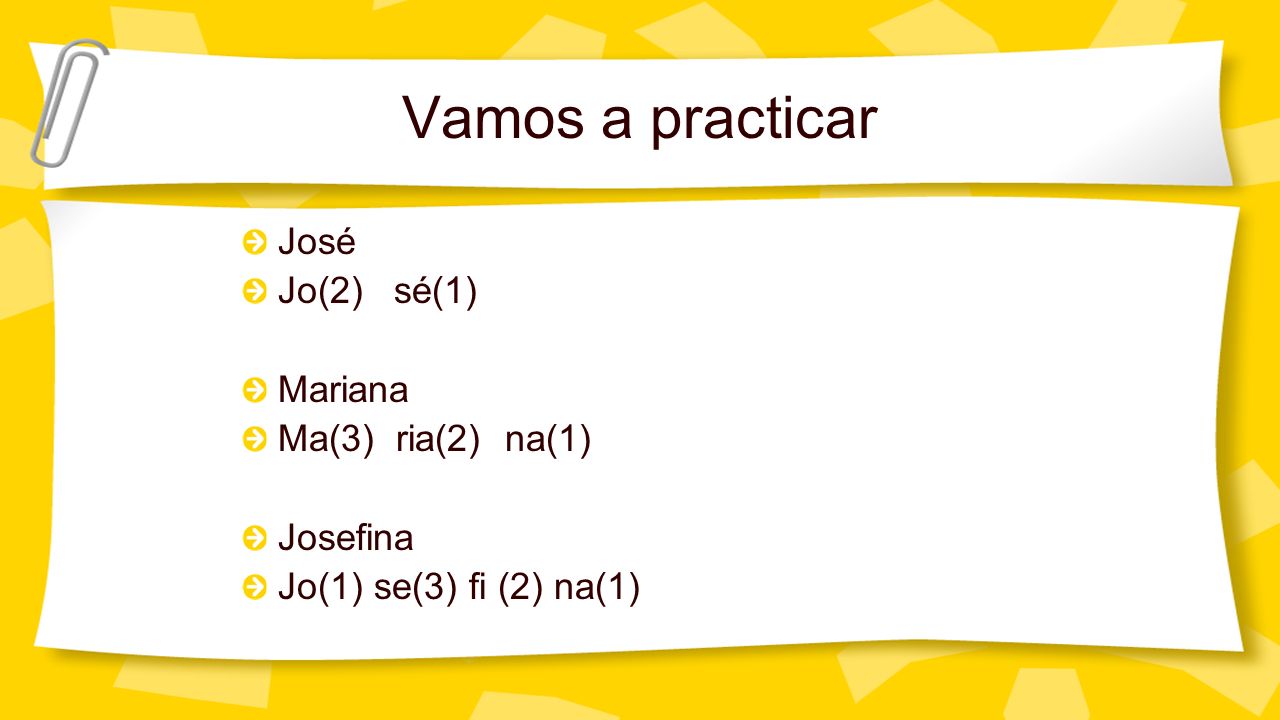 Vamos a practicar

José
Jo(2) sé(1)

Mariana
Ma(3) ria(2) na(1)

Josefina
Jo(1) se(3) fi (2) na(1)